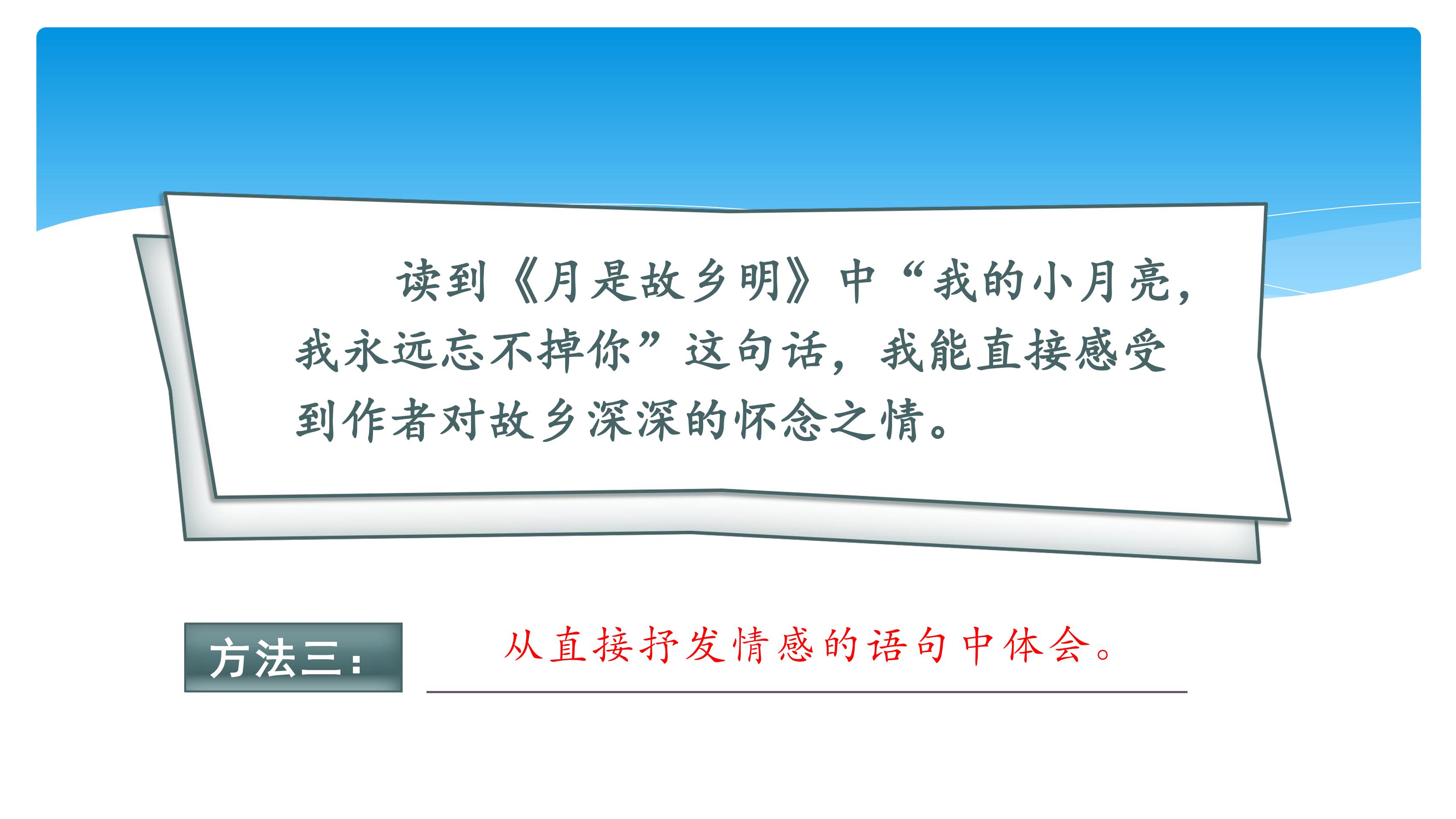 读到《月是故乡明》中“我的小月亮，我永远忘不掉你”这句话，我能直接感受到作者对故乡深深的怀念之情。

方法三：

从直接抒发情感的语句中体会。